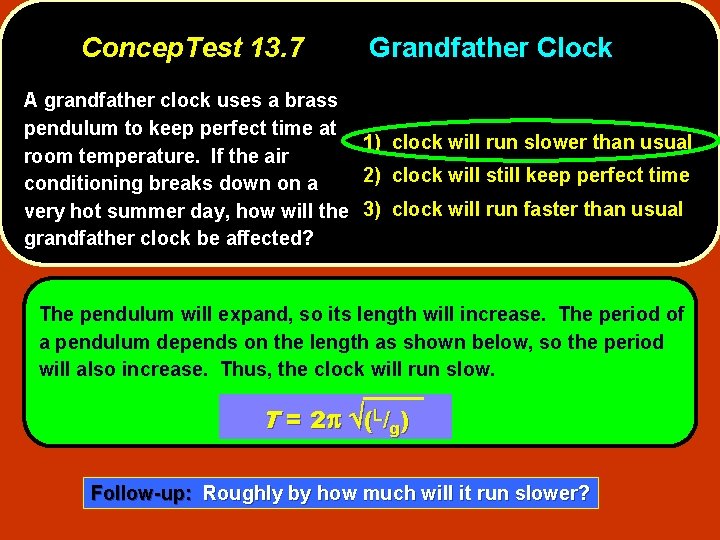 ConcepTest 13.7 Grandfather Clock

A grandfather clock uses a brass pendulum to keep perfect time at room temperature. If the air conditioning breaks down on a very hot summer day, how will the grandfather clock be affected?

1) clock will run slower than usual
2) clock will still keep perfect time
3) clock will run faster than usual

The pendulum will expand, so its length will increase. The period of a pendulum depends on the length as shown below, so the period will also increase. Thus, the clock will run slow.

$T = 2\pi \sqrt{(L/g)}$

Follow-up: Roughly by how much will it run slower?